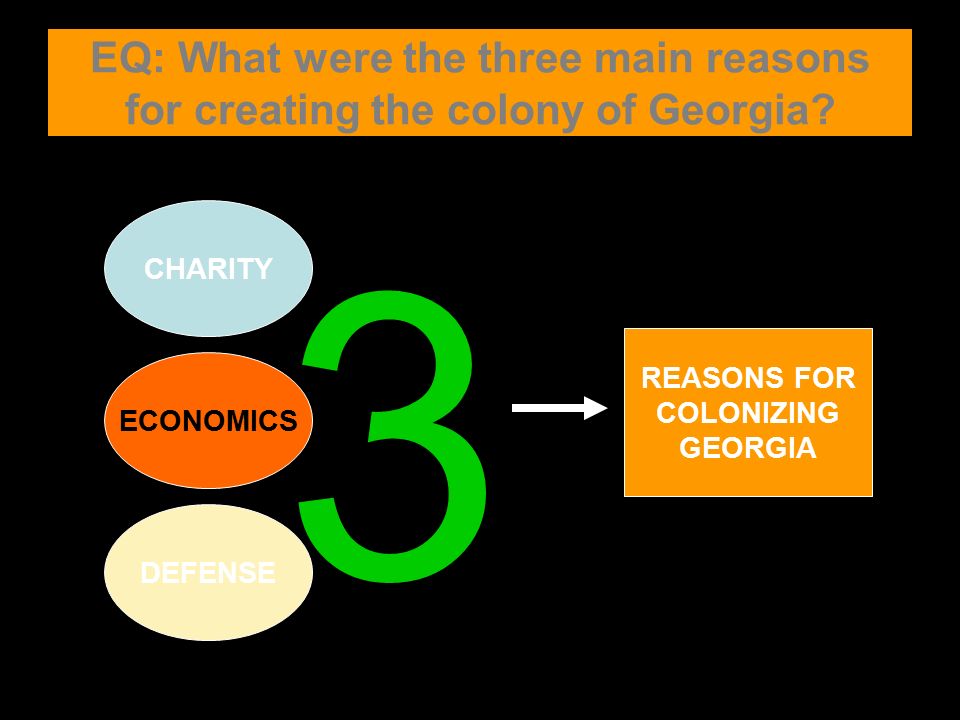 EQ: What were the three main reasons for creating the colony of Georgia?

CHARITY

ECONOMICS

DEFENSE

3

REASONS FOR COLONIZING GEORGIA